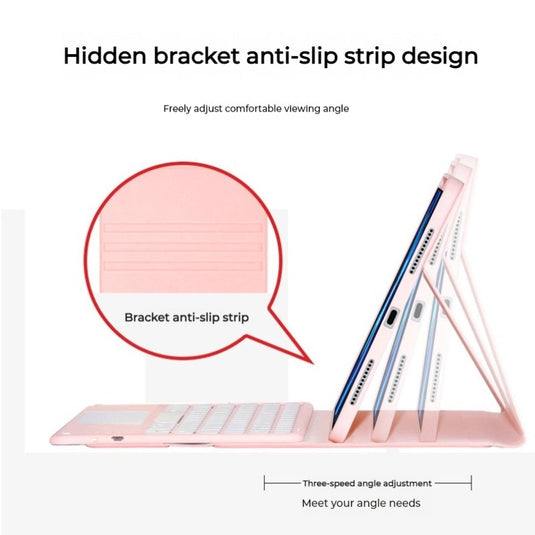 Hidden bracket anti-slip strip design

Freely adjust comfortable viewing angle

Bracket anti-slip strip

Three-speed angle adjustment

Meet your angle needs